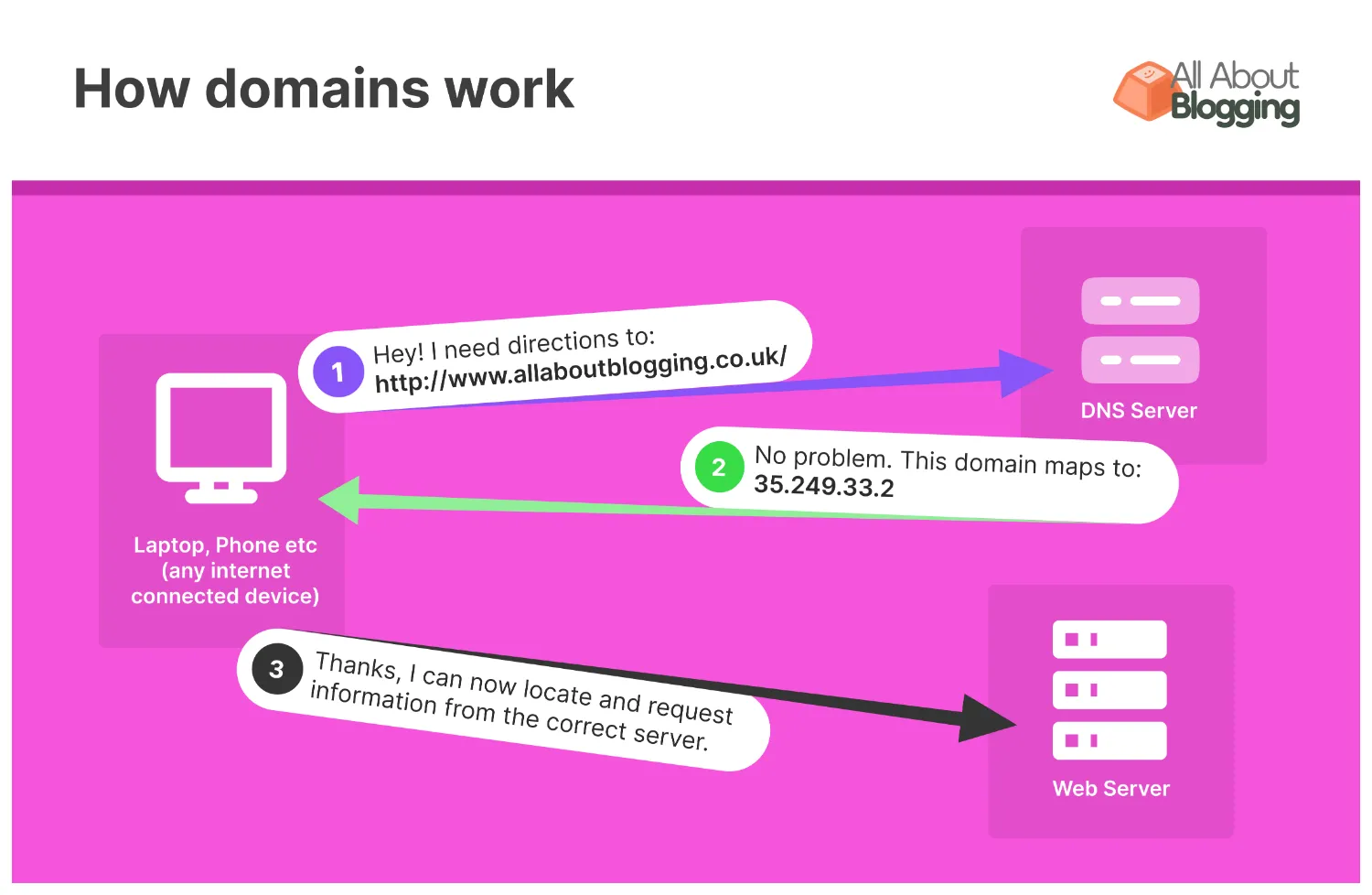 How domains work

All About Blogging

1 Hey! I need directions to:
http://www.allaboutblogging.co.uk/

DNS Server

2 No problem. This domain maps to:
35.249.33.2

Laptop, Phone etc (any internet connected device)

3 Thanks, I can now locate and request information from the correct server.

Web Server